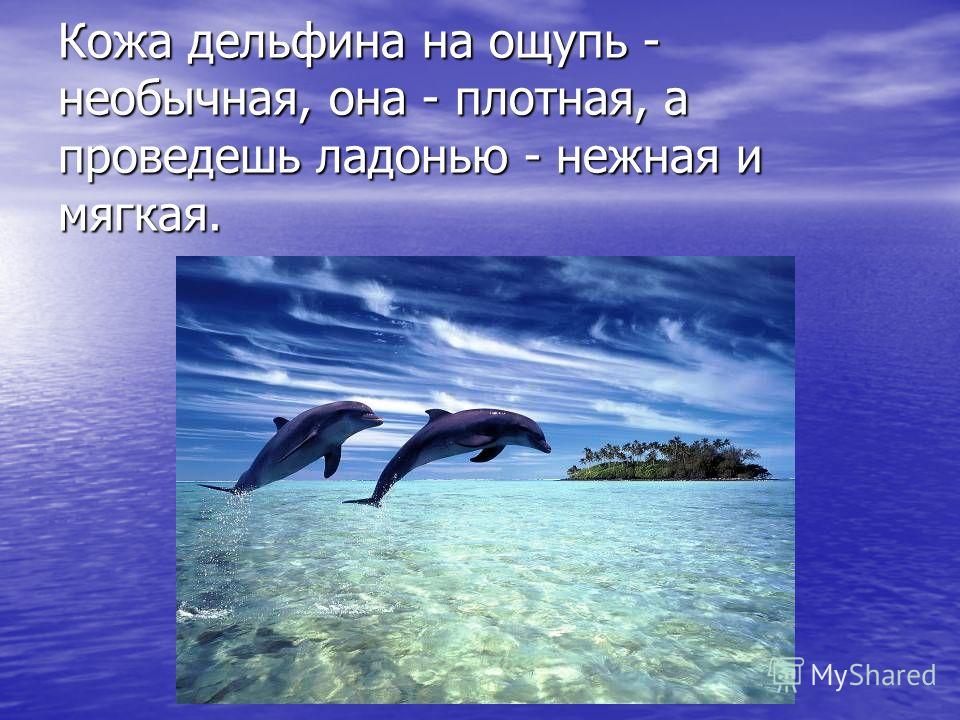 Кожа дельфина на ощупь - необычная, она - плотная, а проведешь ладонью - нежная и мягкая.

MyShared